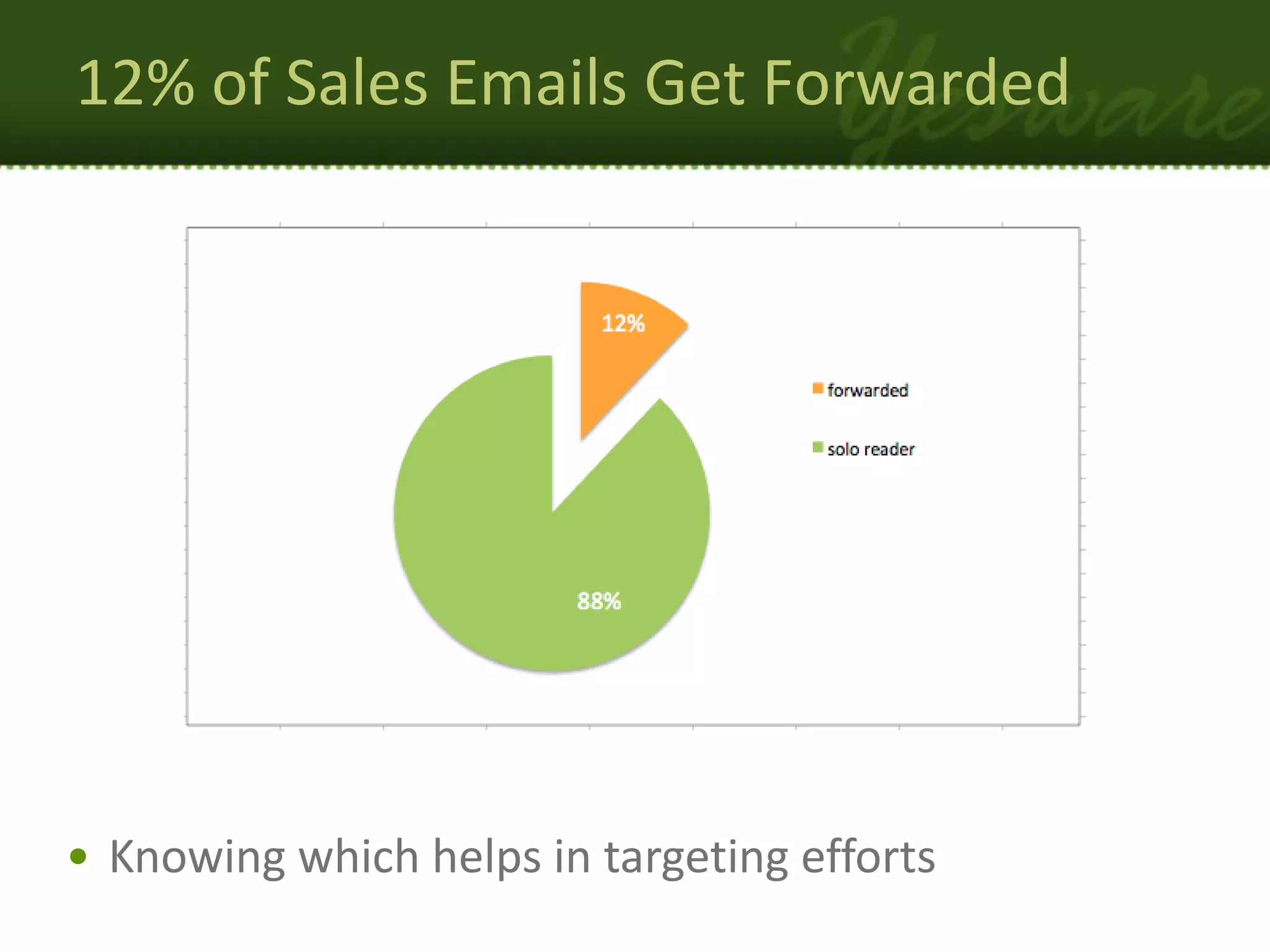 12% of Sales Emails Get Forwarded

Yesware

12%

88%

forwarded

solo reader

• Knowing which helps in targeting efforts